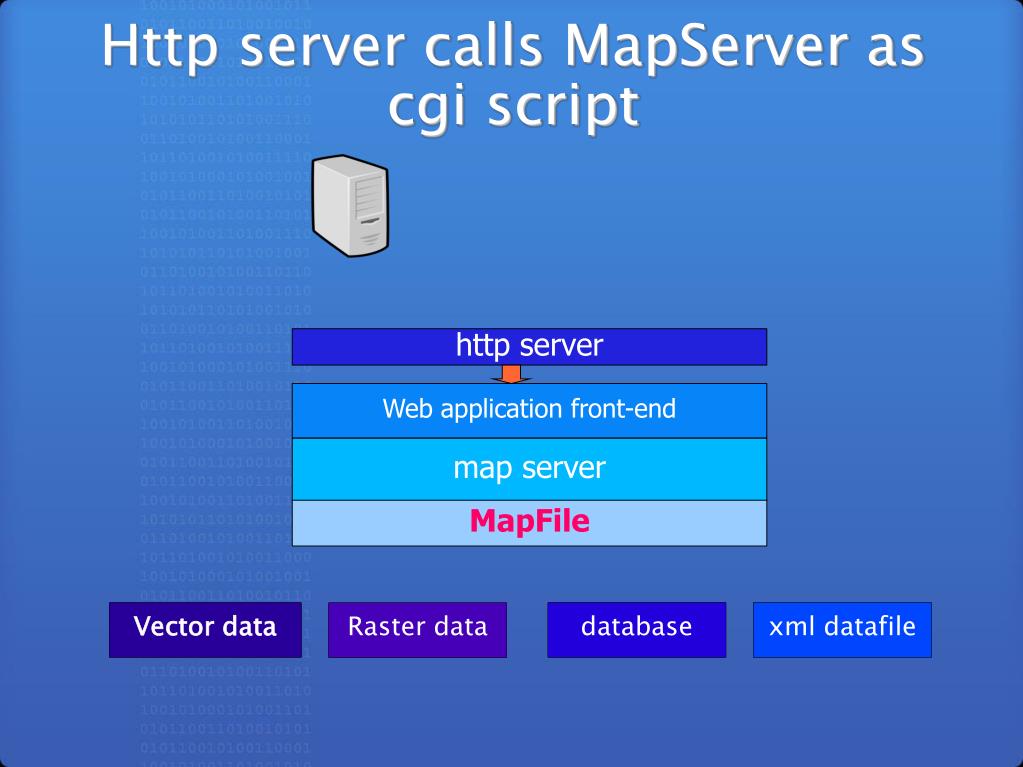 Http server calls MapServer as cgi script

http server

Web application front-end

map server

MapFile

Vector data

Raster data

database

xml datafile